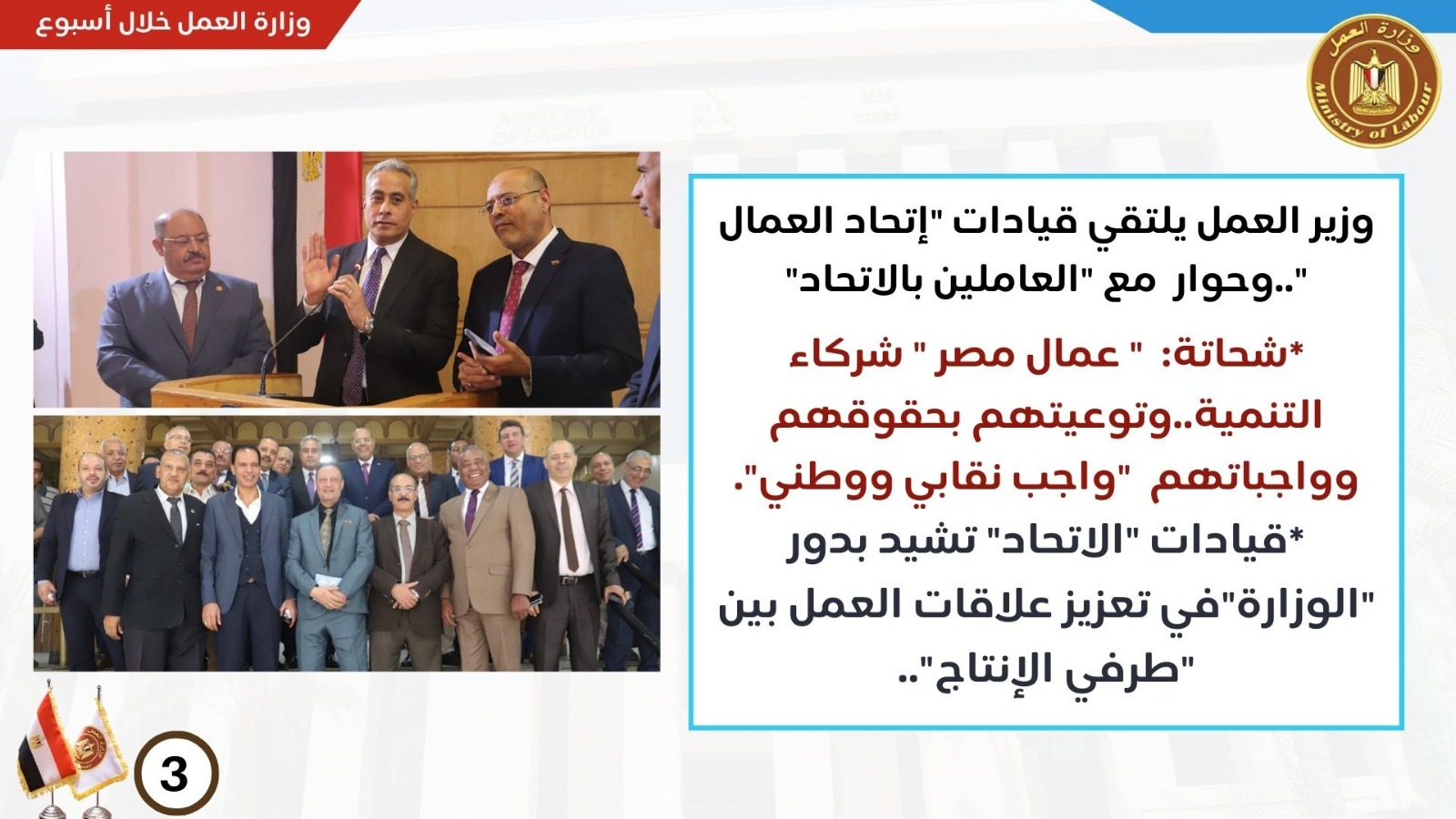 وزارة العمل خلال أسبوع

وزارة العمل
Ministry of Labour

وزير العمل يلتقي قيادات "إتحاد العمال "..وحوار مع "العاملين بالاتحاد"

*شحاتة: " عمال مصر " شركاء التنمية..وتوعيتهم بحقوقهم وواجباتهم "واجب نقابي ووطني".
*قيادات "الاتحاد" تشيد بدور "الوزارة"في تعزيز علاقات العمل بين "طرفي الإنتاج"..

3